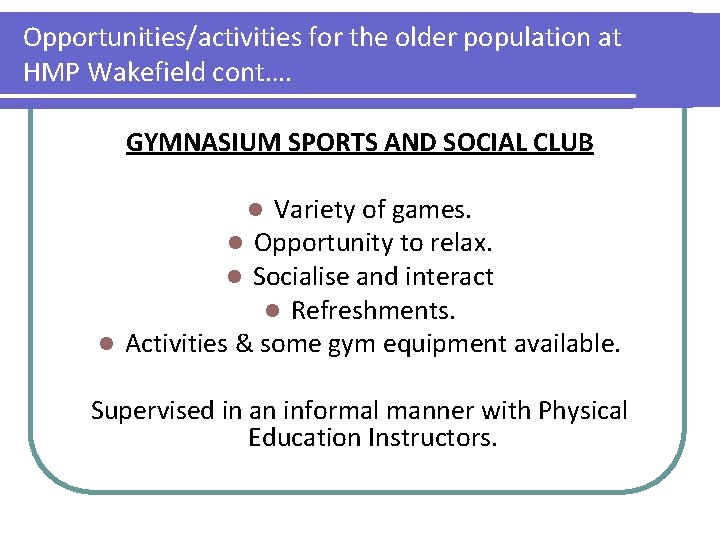 Opportunities/activities for the older population at HMP Wakefield cont….

GYMNASIUM SPORTS AND SOCIAL CLUB

- Variety of games.
- Opportunity to relax.
- Socialise and interact
- Refreshments.
- Activities & some gym equipment available.

Supervised in an informal manner with Physical Education Instructors.